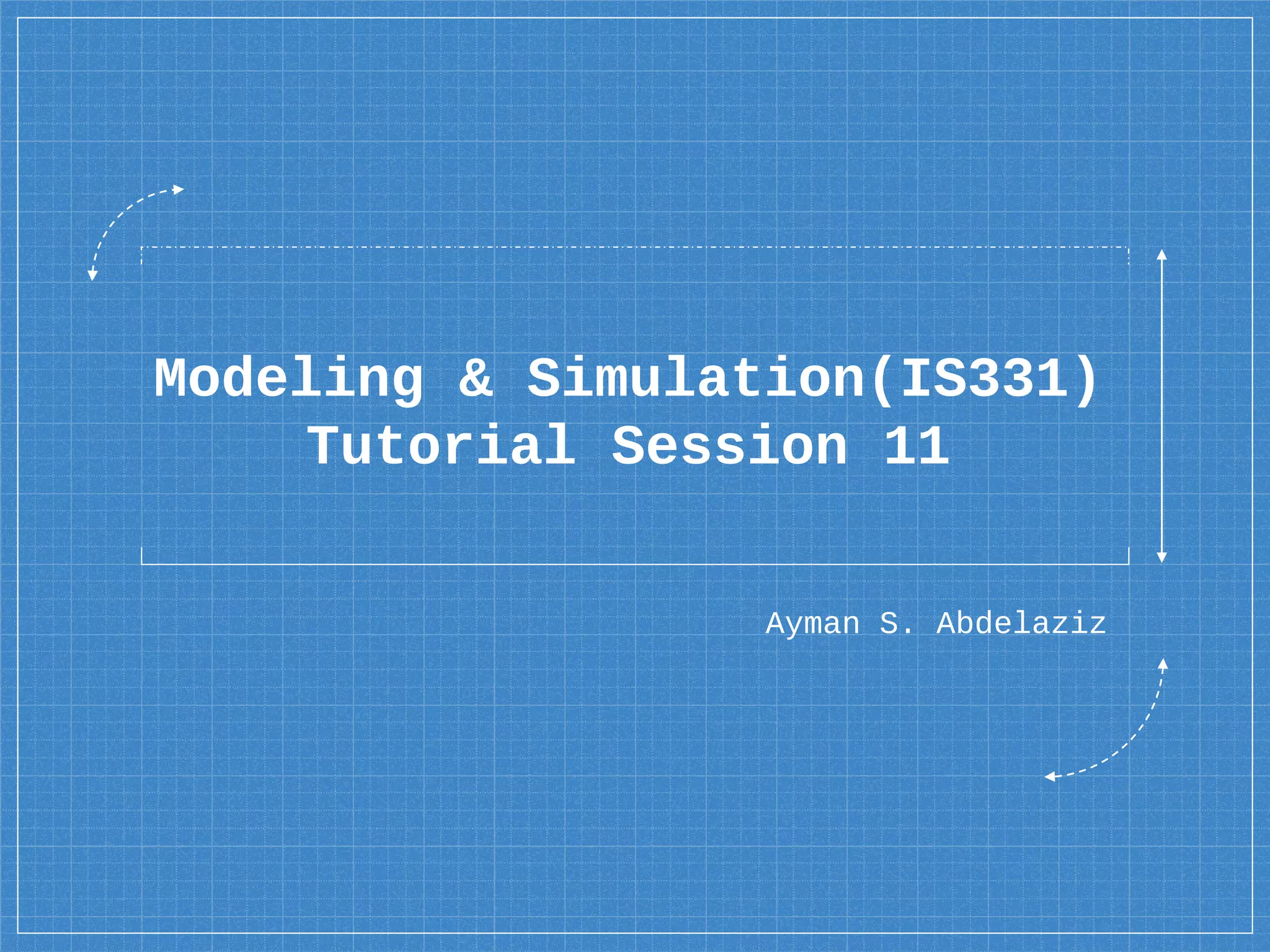 Modeling & Simulation(IS331)
Tutorial Session 11

Ayman S. Abdelaziz